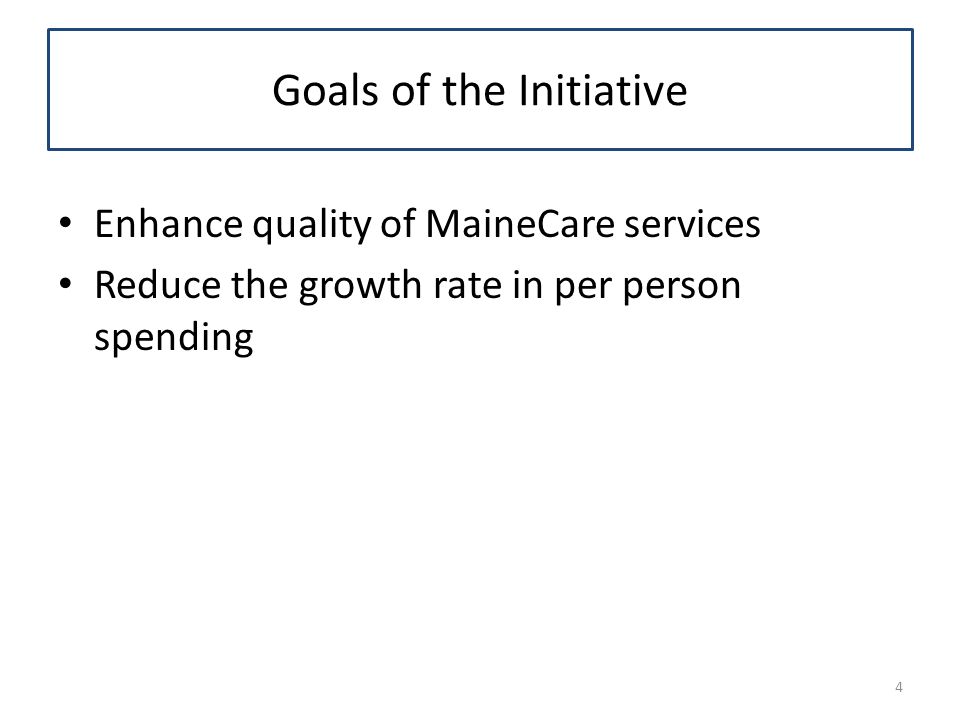 Goals of the Initiative

• Enhance quality of MaineCare services
• Reduce the growth rate in per person spending

4